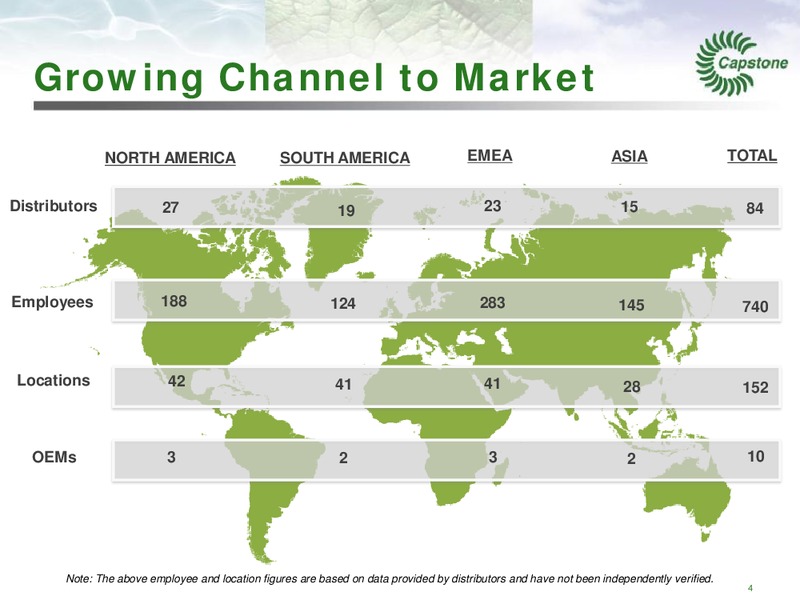 Growing Channel to Market

Capstone

|  | NORTH AMERICA | SOUTH AMERICA | EMEA | ASIA | TOTAL |
|---|---|---|---|---|---|
| Distributors | 27 | 19 | 23 | 15 | 84 |
| Employees | 188 | 124 | 283 | 145 | 740 |
| Locations | 42 | 41 | 41 | 28 | 152 |
| OEMs | 3 | 2 | 3 | 2 | 10 |

Note: The above employee and location figures are based on data provided by distributors and have not been independently verified.

4